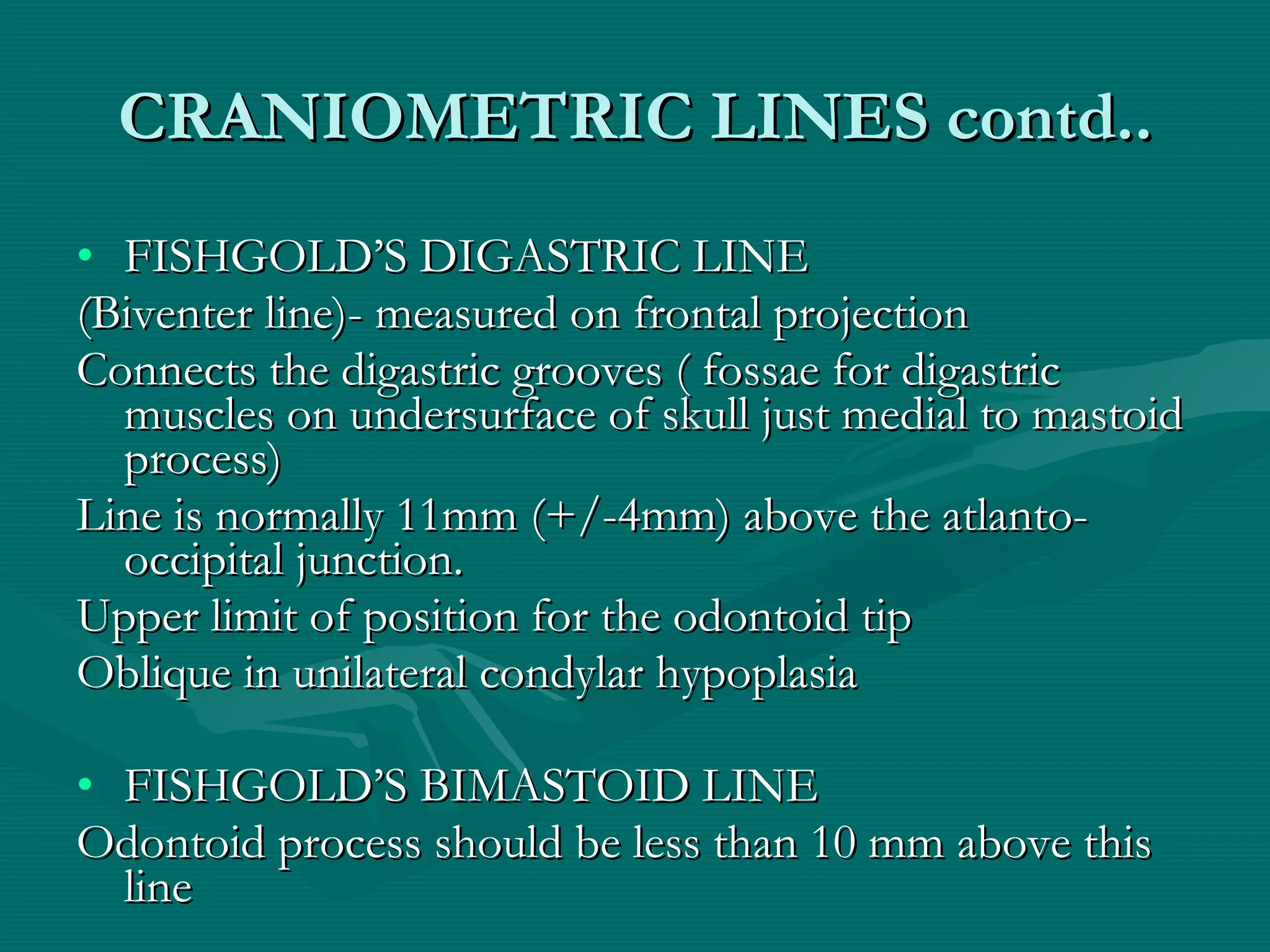 CRANIOMETRIC LINES contd..

• FISHGOLD'S DIGASTRIC LINE

(Biventer line)- measured on frontal projection

Connects the digastric grooves ( fossae for digastric muscles on undersurface of skull just medial to mastoid process)

Line is normally 11mm (+/-4mm) above the atlanto-occipital junction.

Upper limit of position for the odontoid tip

Oblique in unilateral condylar hypoplasia

• FISHGOLD'S BIMASTOID LINE

Odontoid process should be less than 10 mm above this line